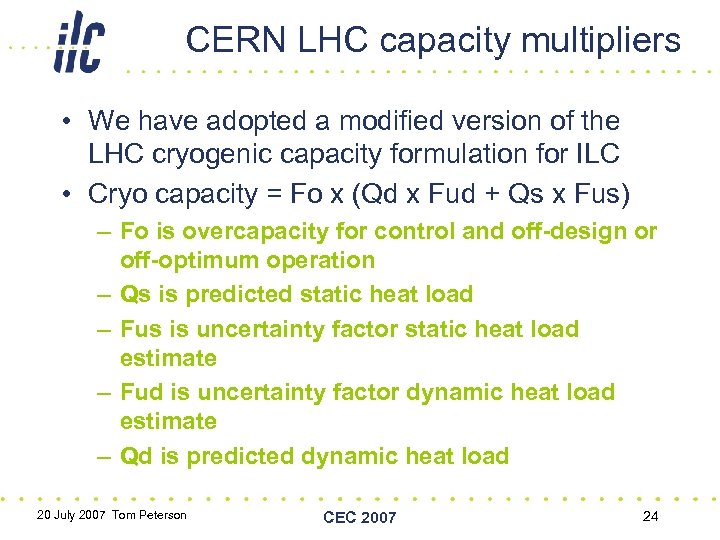 ilc

CERN LHC capacity multipliers

• We have adopted a modified version of the LHC cryogenic capacity formulation for ILC
• Cryo capacity = Fo x (Qd x Fud + Qs x Fus)
– Fo is overcapacity for control and off-design or off-optimum operation
– Qs is predicted static heat load
– Fus is uncertainty factor static heat load estimate
– Fud is uncertainty factor dynamic heat load estimate
– Qd is predicted dynamic heat load

20 July 2007 Tom Peterson
CEC 2007
24